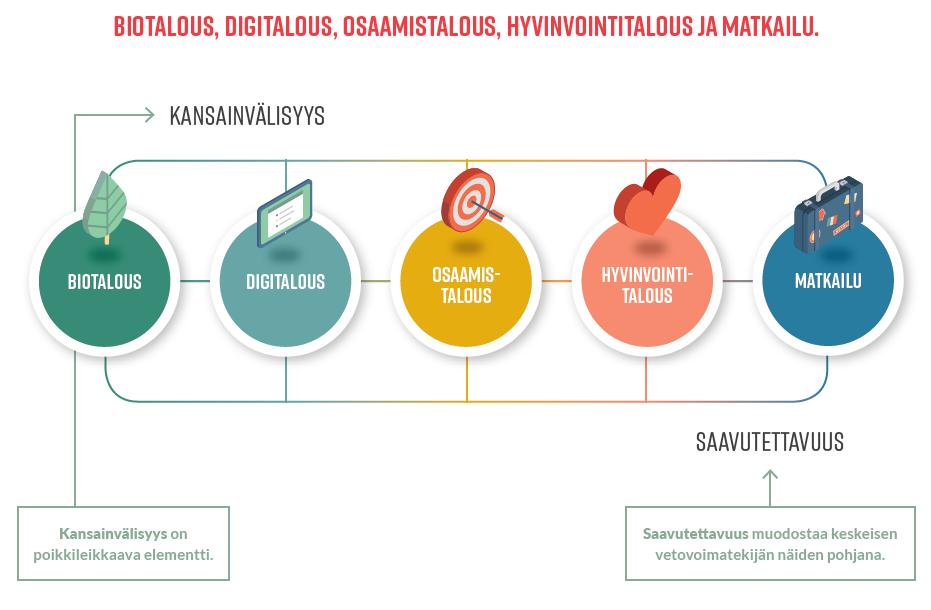 BIOTALOUS, DIGITALOUS, OSAAMISTALOUS, HYVINVOINTITALOUS JA MATKAILU.

KANSAINVÄLISYYS

BIOTALOUS

DIGITALOUS

OSAAMIS-TALOUS

HYVINVOINTI-TALOUS

MATKAILU

SAAVUTETTAVUUS

Kansainvälisyys on poikkileikkaava elementti.

Saavutettavuus muodostaa keskeisen vetovoimatekijän näiden pohjana.